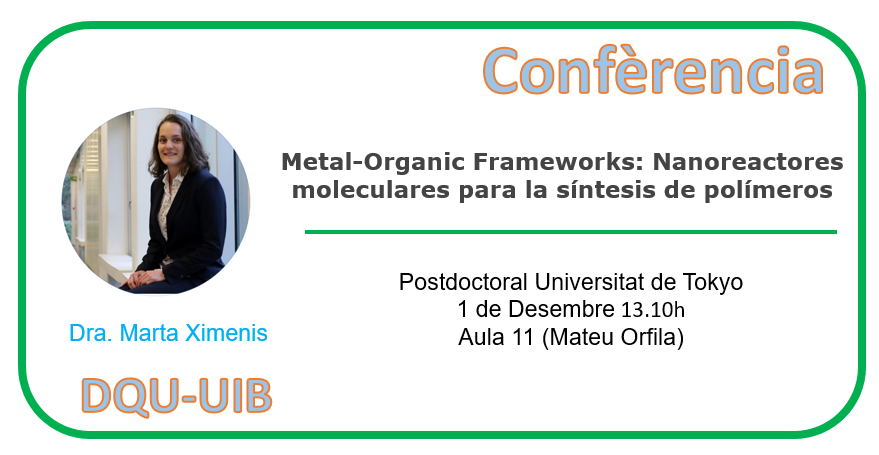 Confèrencia

Metal-Organic Frameworks: Nanoreactores moleculares para la síntesis de polímeros

Postdoctoral Universitat de Tokyo
1 de Desembre 13.10h
Aula 11 (Mateu Orfila)

Dra. Marta Ximenis

DQU-UIB